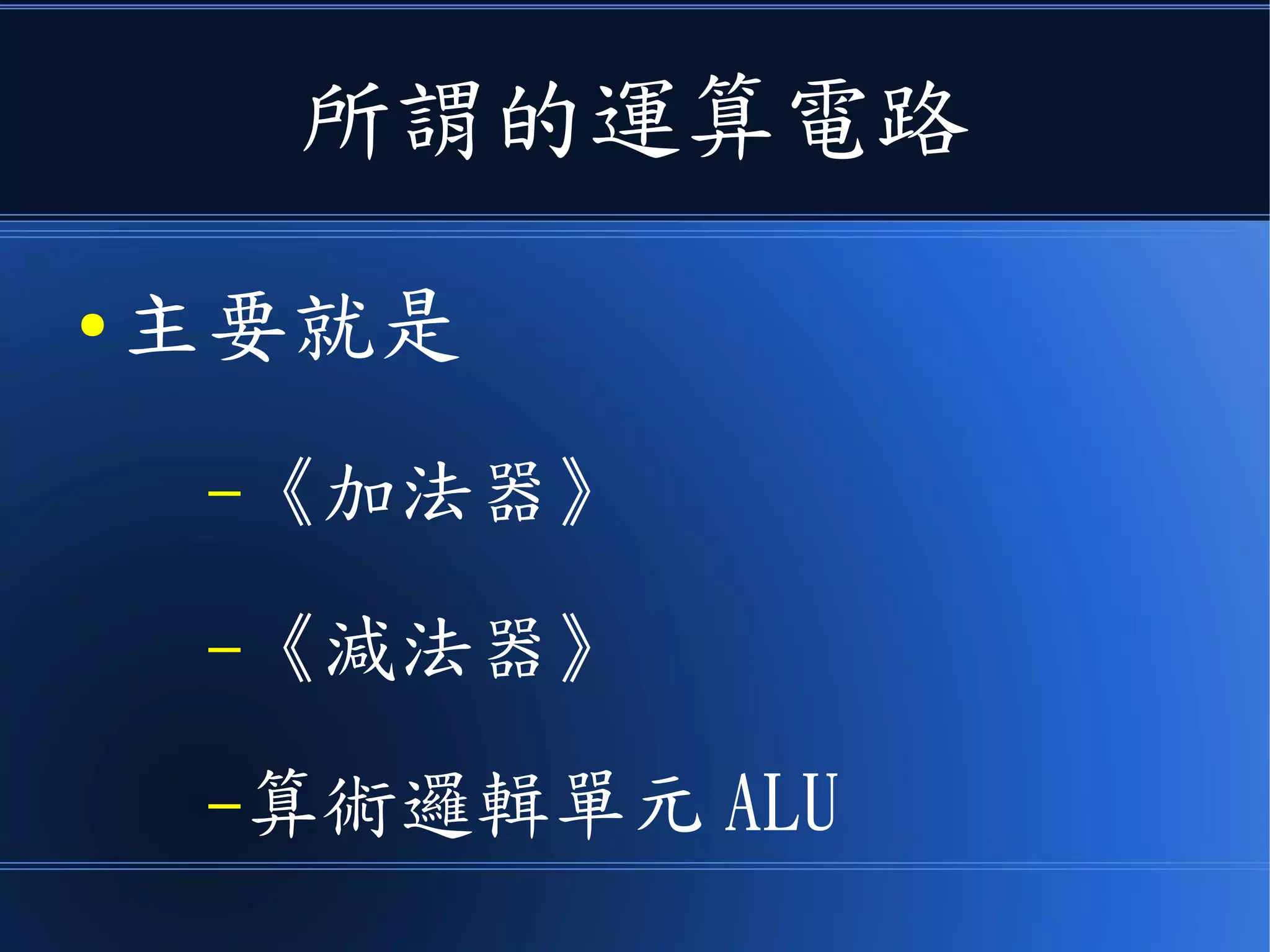 所謂的運算電路

• 主要就是

– 《加法器》

– 《減法器》

– 算術邏輯單元 ALU